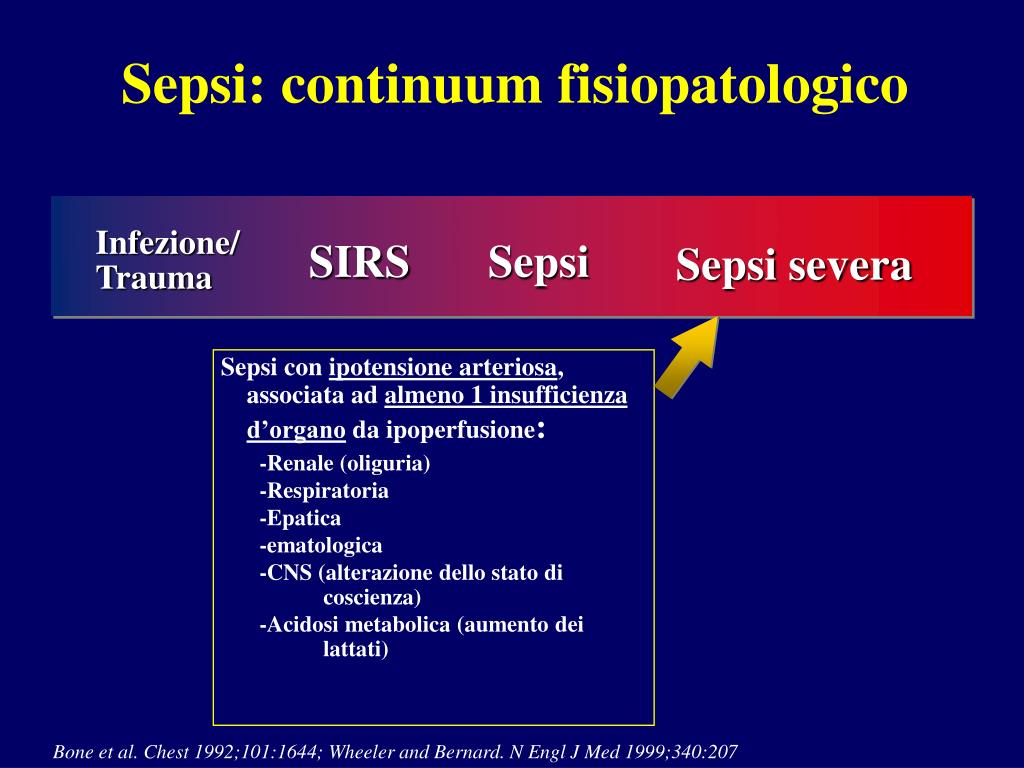 Sepsi: continuum fisiopatologico

Infezione/ Trauma

SIRS

Sepsi

Sepsi severa

Sepsi con ipotensione arteriosa, associata ad almeno 1 insufficienza d'organo da ipoperfusione:

-Renale (oliguria)
-Respiratoria
-Epatica
-ematologica
-CNS (alterazione dello stato di coscienza)
-Acidosi metabolica (aumento dei lattati)

Bone et al. Chest 1992;101:1644; Wheeler and Bernard. N Engl J Med 1999;340:207